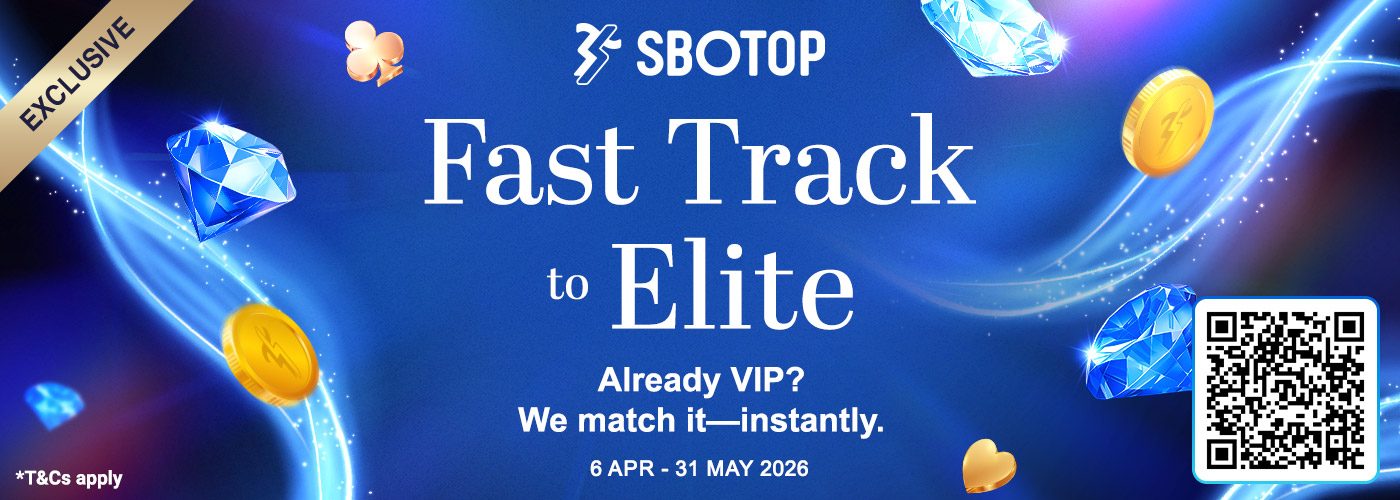 EXCLUSIVE

SBOTOP

Fast Track to Elite

Already VIP? We match it—instantly.

6 APR - 31 MAY 2026

*T&Cs apply